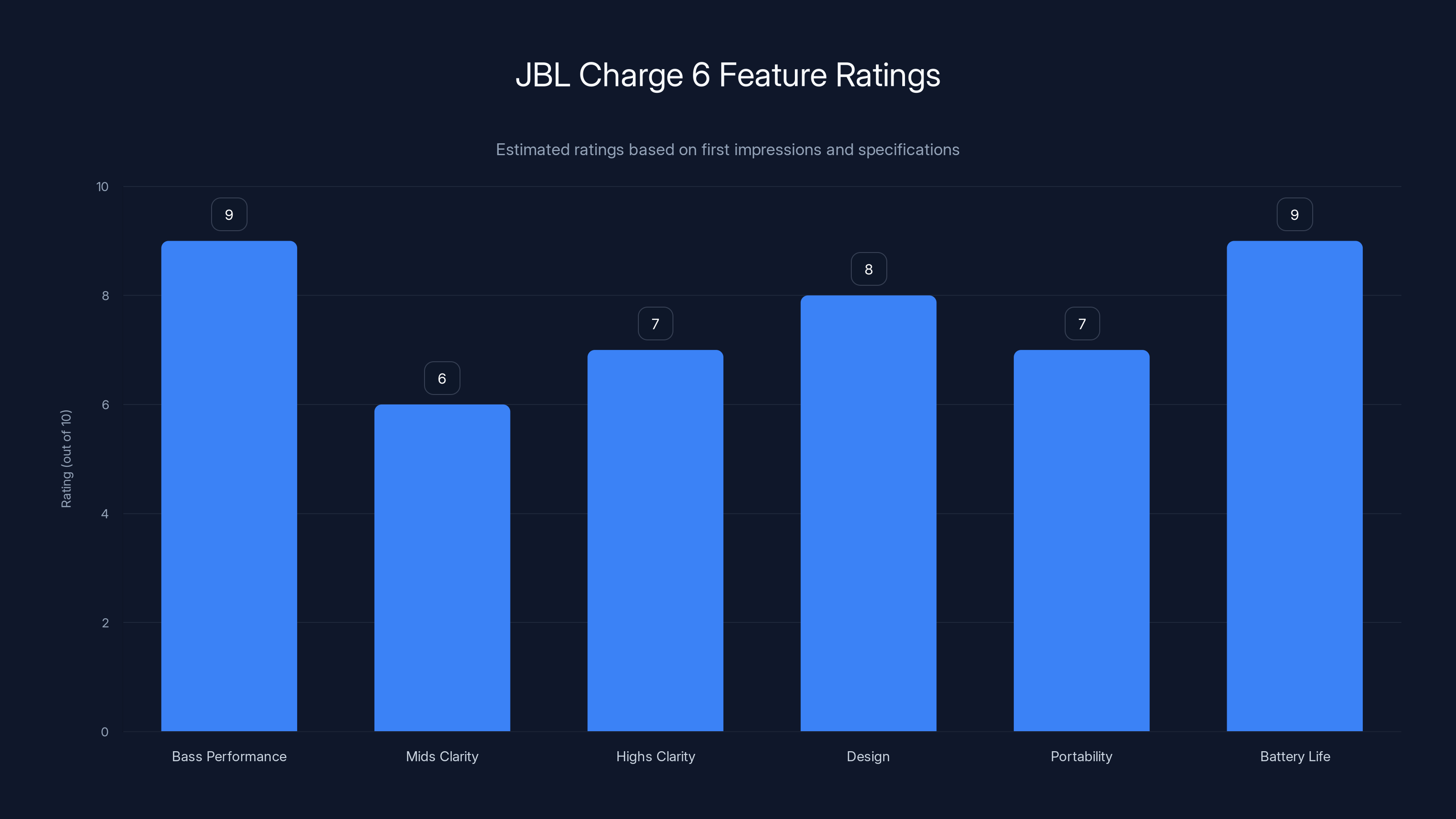 JBL Charge 6 Feature Ratings

Estimated ratings based on first impressions and specifications

Rating (out of 10)

10
8
6
4
2
0

9
6
7
8
7
9

Bass Performance
Mids Clarity
Highs Clarity
Design
Portability
Battery Life